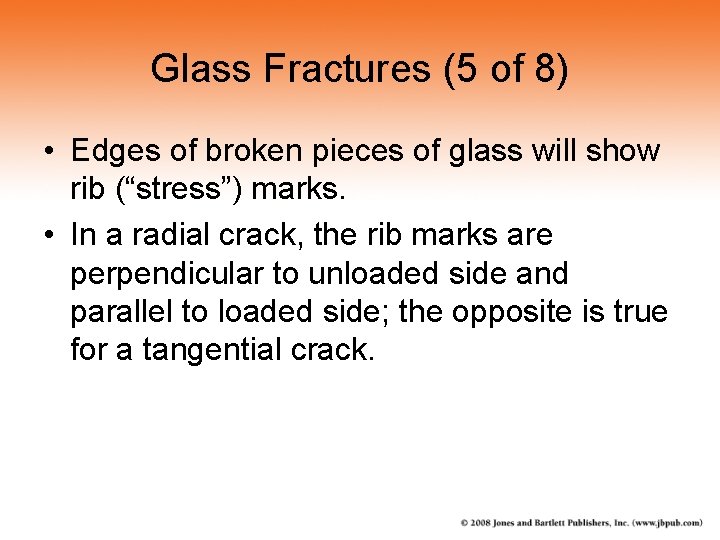 Glass Fractures (5 of 8)

• Edges of broken pieces of glass will show rib (“stress”) marks.

• In a radial crack, the rib marks are perpendicular to unloaded side and parallel to loaded side; the opposite is true for a tangential crack.

© 2008 Jones and Bartlett Publishers, Inc. (www.jbpub.com)